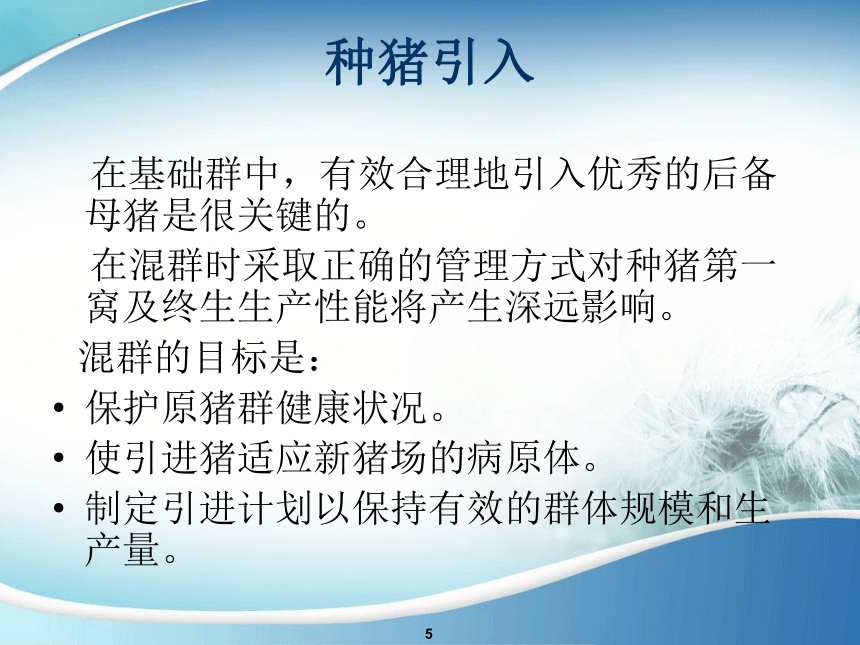 种猪引入

在基础群中，有效合理地引入优秀的后备母猪是很关键的。

在混群时采取正确的管理方式对种猪第一窝及终生生产性能将产生深远影响。

混群的目标是：

• 保护原猪群健康状况。
• 使引进猪适应新猪场的病原体。
• 制定引进计划以保持有效的群体规模和生产量。

5